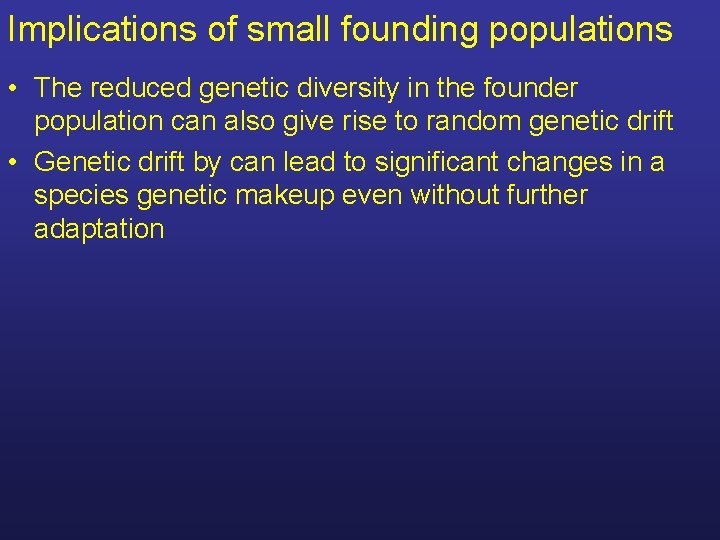 Implications of small founding populations

• The reduced genetic diversity in the founder population can also give rise to random genetic drift

• Genetic drift by can lead to significant changes in a species genetic makeup even without further adaptation